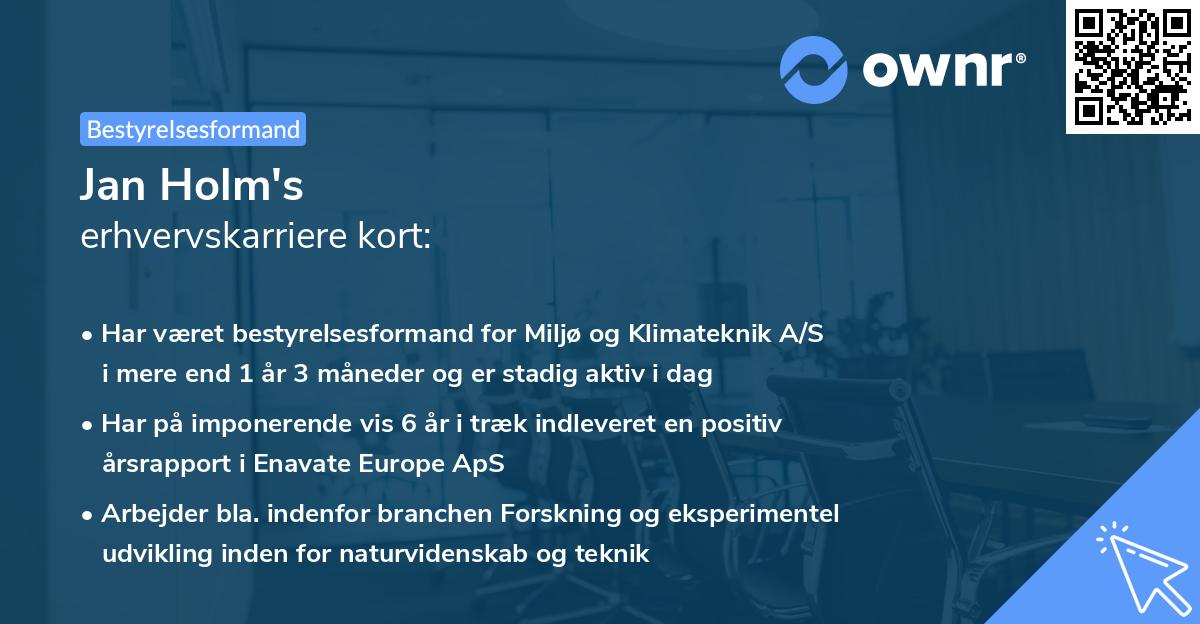 ownr®

Bestyrelsesformand

Jan Holm's
erhvervskarriere kort:

• Har været bestyrelsesformand for Miljø og Klimateknik A/S i mere end 1 år 3 måneder og er stadig aktiv i dag

• Har på imponerende vis 6 år i træk indleveret en positiv årsrapport i Enavate Europe ApS

• Arbejder bla. indenfor branchen Forskning og eksperimentel udvikling inden for naturvidenskab og teknik